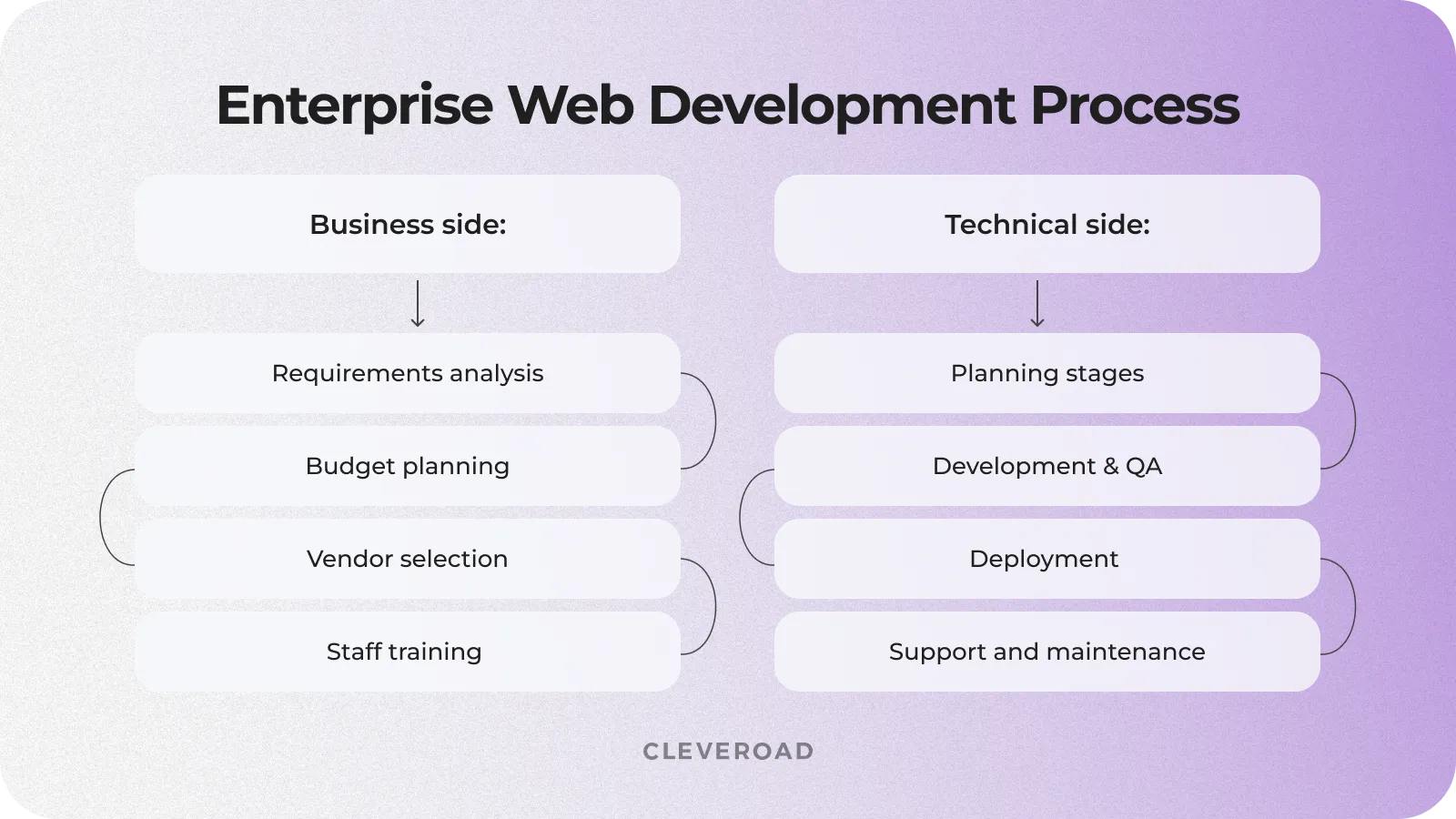 Enterprise Web Development Process

Business side:

Requirements analysis

Budget planning

Vendor selection

Staff training

Technical side:

Planning stages

Development & QA

Deployment

Support and maintenance

CLEVEROAD